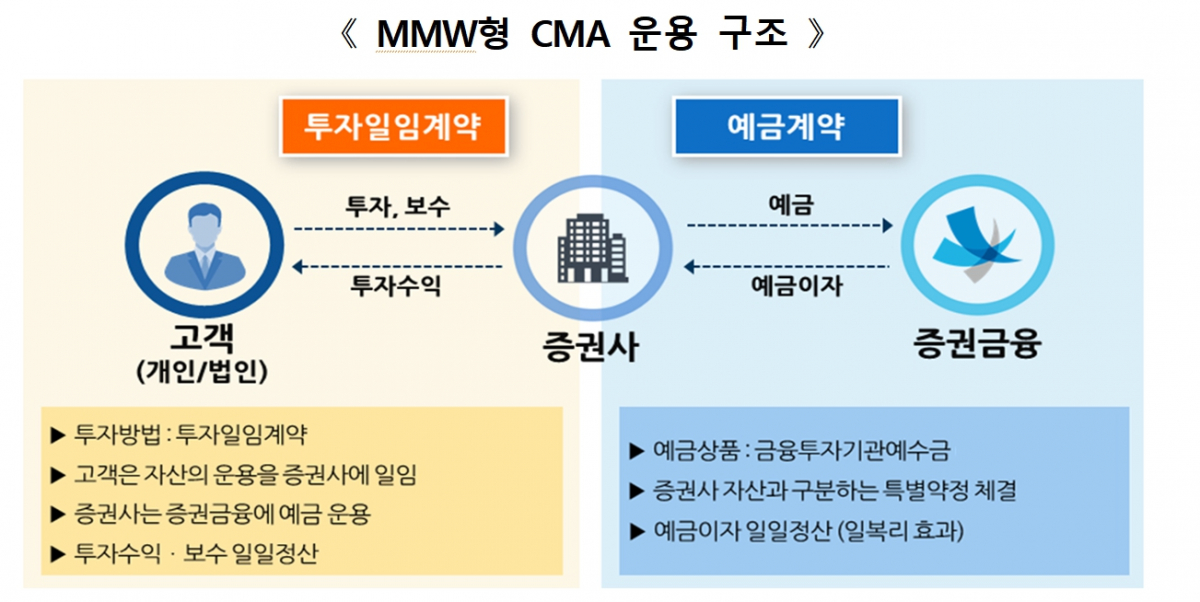 《 MMW형 CMA 운용 구조 》

투자일임계약

예금계약

투자, 보수

투자수익

예금

예금이자

고객
(개인/법인)

증권사

증권금융

▶ 투자방법 : 투자일임계약
▶ 고객은 자산의 운용을 증권사에 일임
▶ 증권사는 증권금융에 예금 운용
▶ 투자수익 · 보수 일일정산

▶ 예금상품 : 금융투자기관예수금
▶ 증권사 자산과 구분하는 특별약정 체결
▶ 예금이자 일일정산 (일복리 효과)